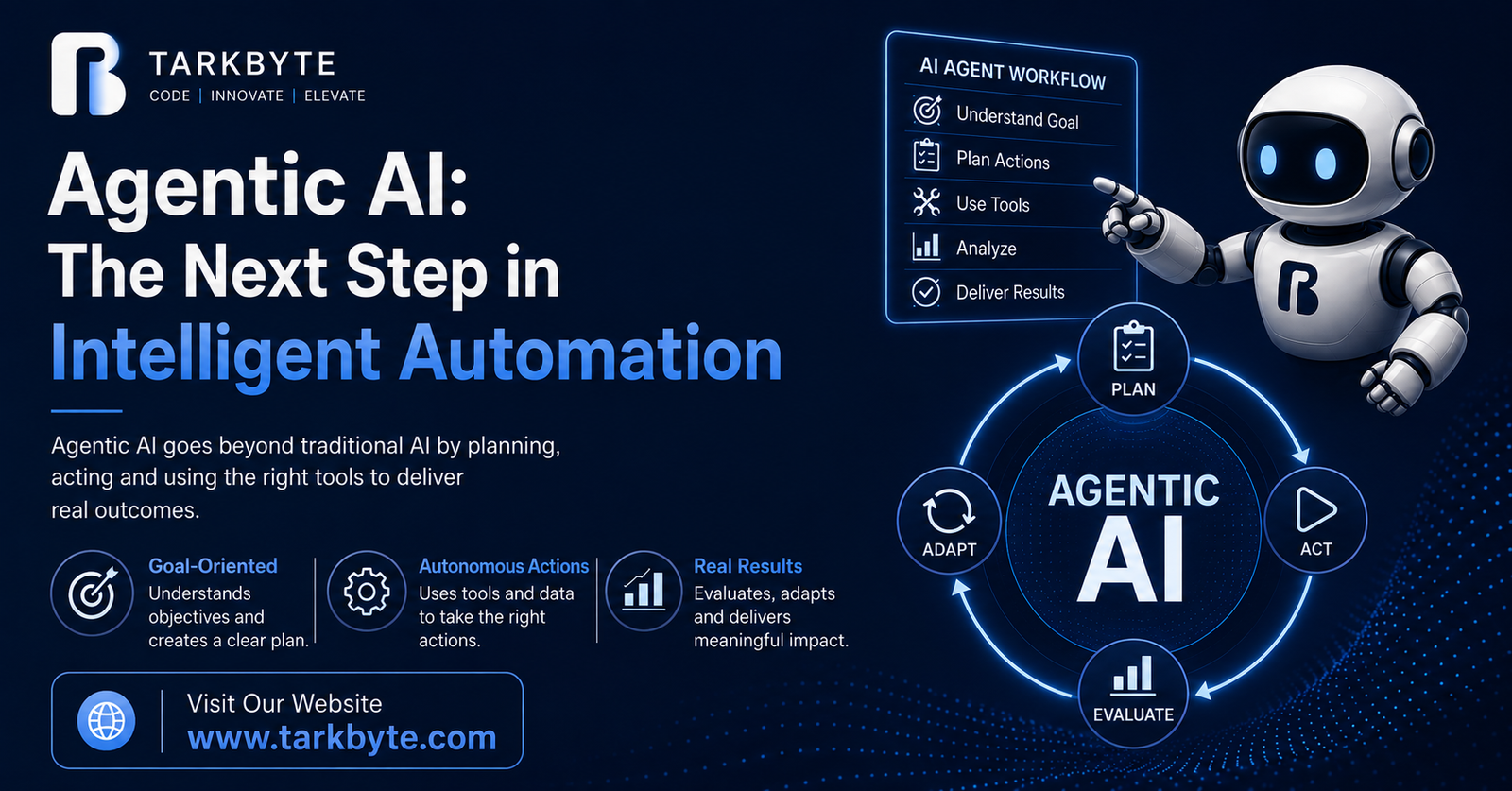 TARKBYTE
CODE | INNOVATE | ELEVATE

Agentic AI:
The Next Step in
Intelligent Automation

Agentic AI goes beyond traditional AI by planning, acting and using the right tools to deliver real outcomes.

Goal-Oriented
Understands objectives and creates a clear plan.

Autonomous Actions
Uses tools and data to take the right actions.

Real Results
Evaluates, adapts and delivers meaningful impact.

Visit Our Website
www.tarkbyte.com

AI AGENT WORKFLOW
Understand Goal
Plan Actions
Use Tools
Analyze
Deliver Results

PLAN
ACT
EVALUATE
ADAPT
AGENTIC
AI